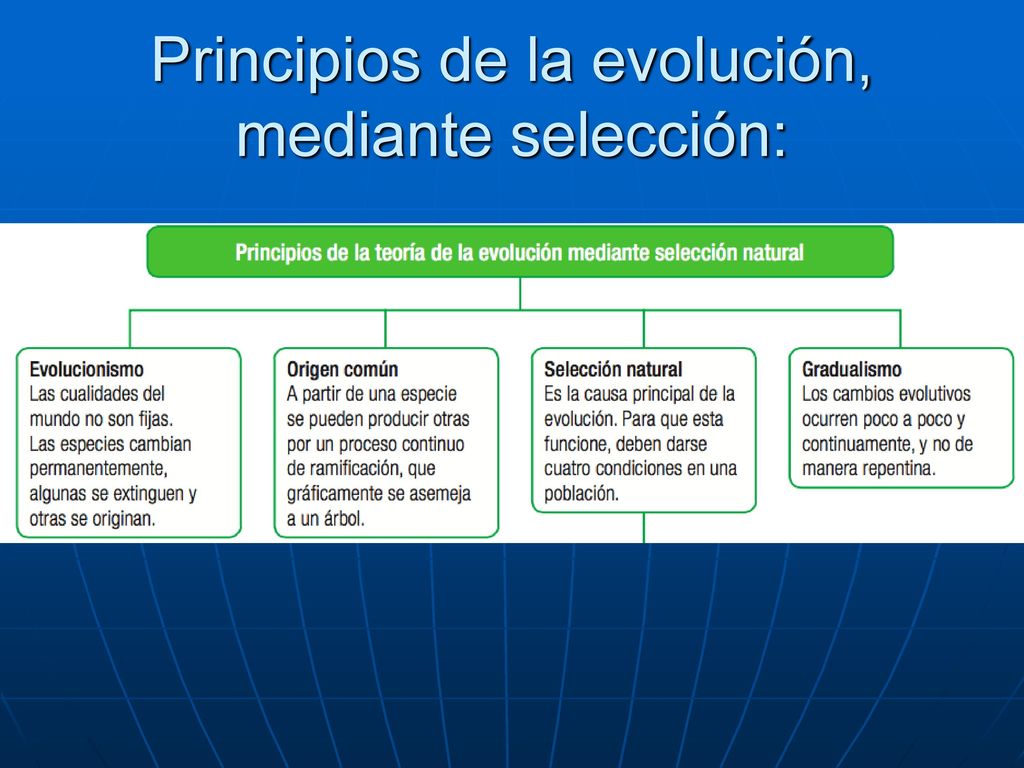 Principios de la evolución, mediante selección:

Principios de la teoría de la evolución mediante selección natural

Evolucionismo
Las cualidades del mundo no son fijas. Las especies cambian permanentemente, algunas se extinguen y otras se originan.

Origen común
A partir de una especie se pueden producir otras por un proceso continuo de ramificación, que gráficamente se asemeja a un árbol.

Selección natural
Es la causa principal de la evolución. Para que esta funcione, deben darse cuatro condiciones en una población.

Gradualismo
Los cambios evolutivos ocurren poco a poco y continuamente, y no de manera repentina.